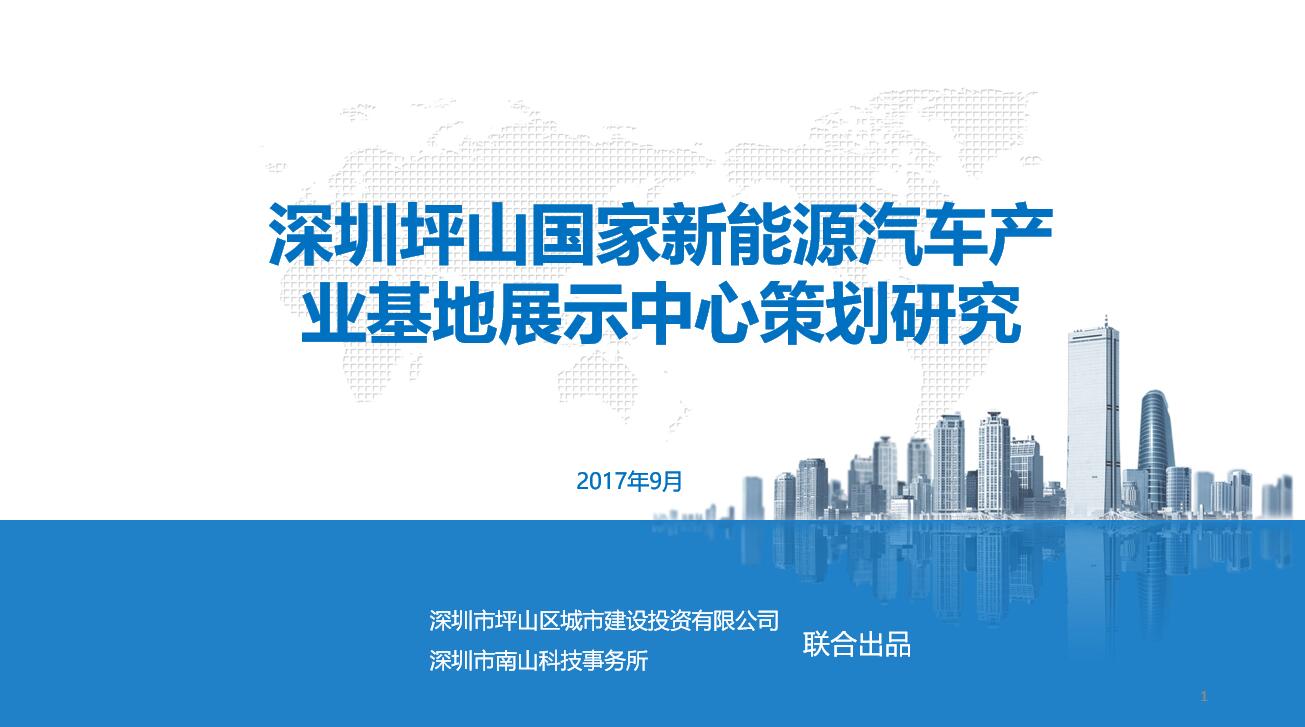 深圳坪山国家新能源汽车产业基地展示中心策划研究

2017年9月

深圳市坪山区城市建设投资有限公司
深圳市南山科技事务所

联合出品

1